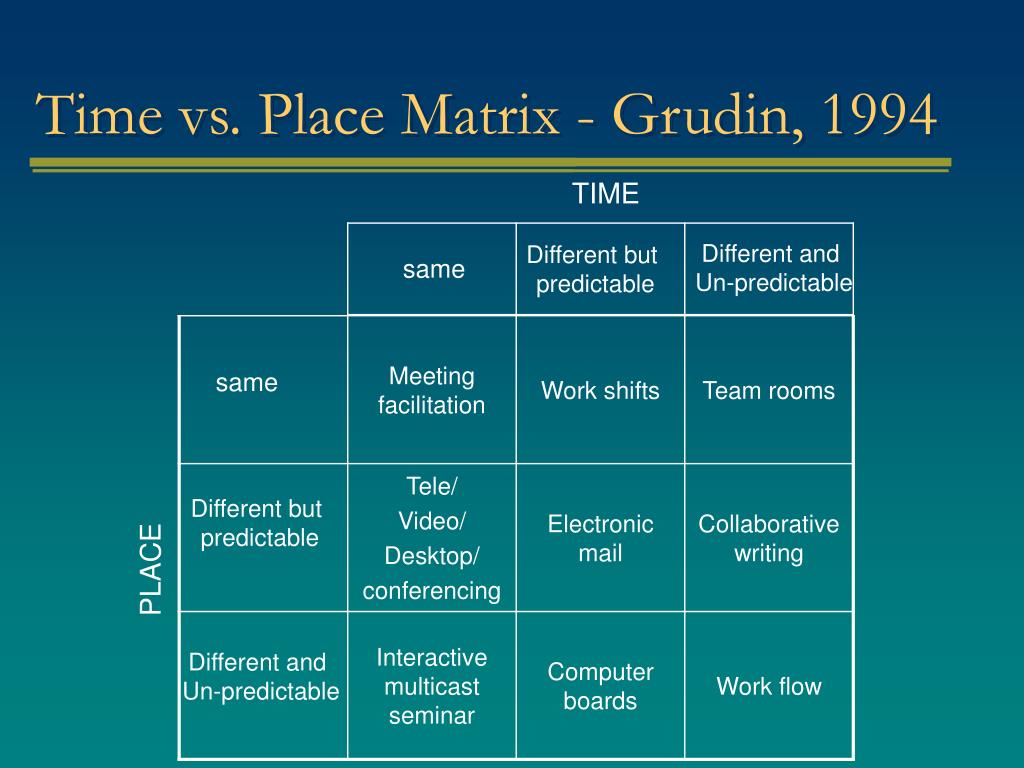 Time vs. Place Matrix - Grudin, 1994

TIME

PLACE

| | same | Different but predictable | Different and Un-predictable |
|---|---|---|---|
| same | Meeting facilitation | Work shifts | Team rooms |
| Different but predictable | Tele/ Video/ Desktop/ conferencing | Electronic mail | Collaborative writing |
| Different and Un-predictable | Interactive multicast seminar | Computer boards | Work flow |